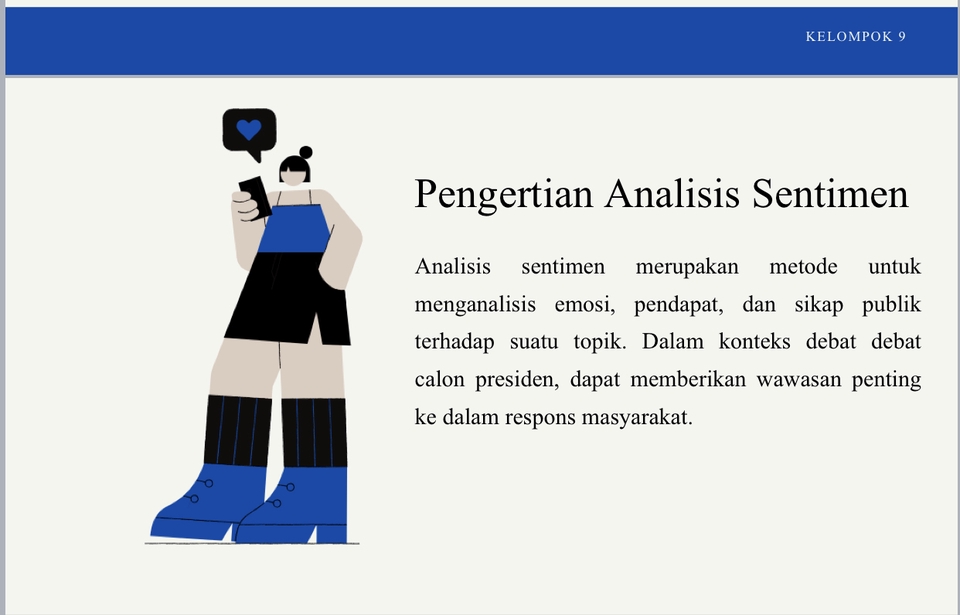 KELOMPOK 9

Pengertian Analisis Sentimen

Analisis sentimen merupakan metode untuk menganalisis emosi, pendapat, dan sikap publik terhadap suatu topik. Dalam konteks debat debat calon presiden, dapat memberikan wawasan penting ke dalam respons masyarakat.